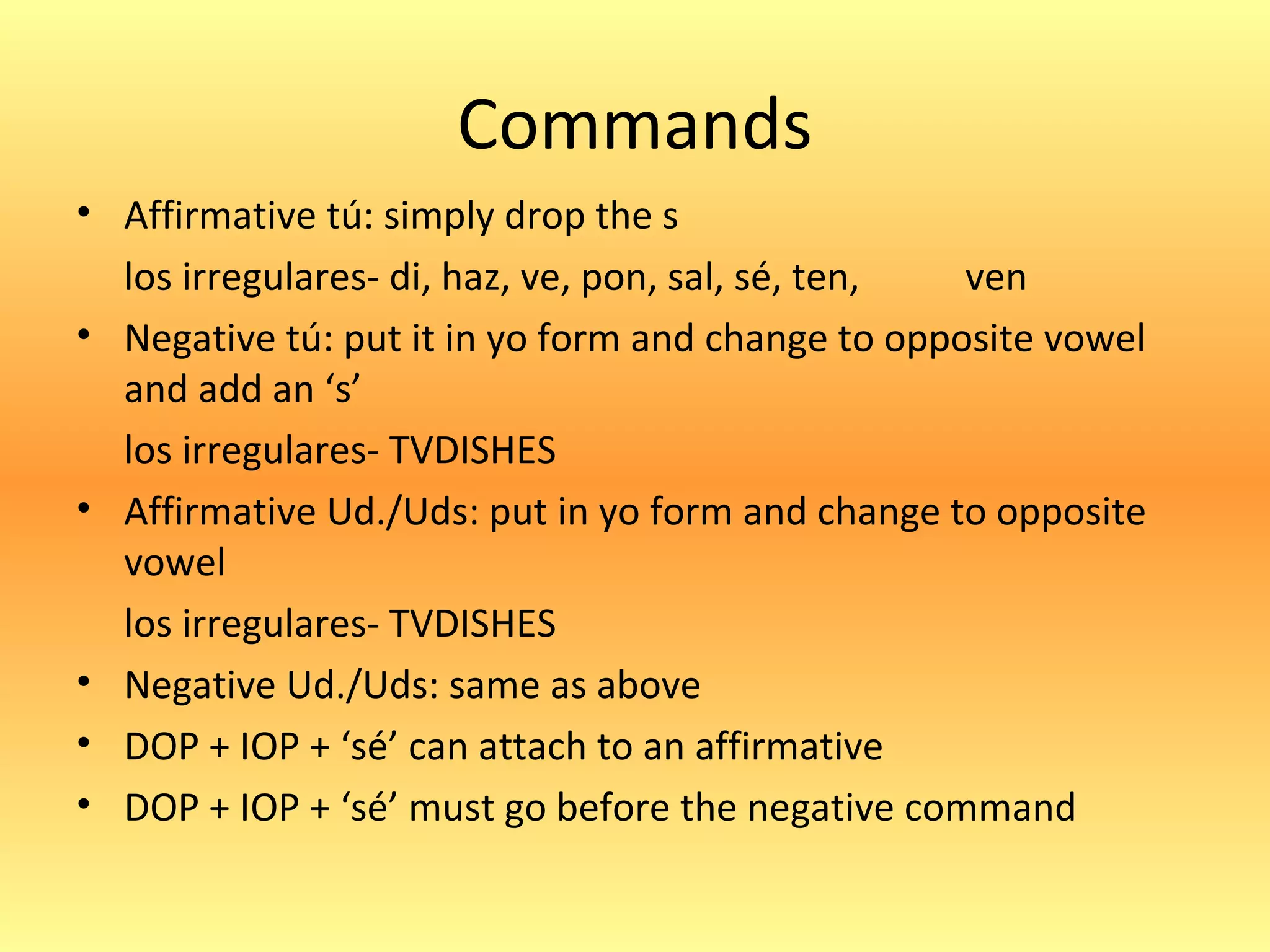 Commands

• Affirmative tú: simply drop the s

los irregulares- di, haz, ve, pon, sal, sé, ten, ven

• Negative tú: put it in yo form and change to opposite vowel and add an ‘s’

los irregulares- TVDISHES

• Affirmative Ud./Uds: put in yo form and change to opposite vowel

los irregulares- TVDISHES

• Negative Ud./Uds: same as above

• DOP + IOP + ‘sé’ can attach to an affirmative

• DOP + IOP + ‘sé’ must go before the negative command